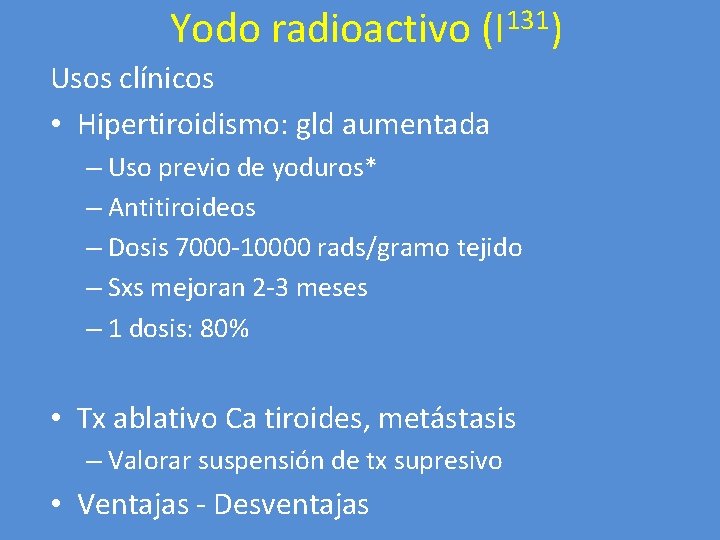 Yodo radioactivo ($I^{131}$)

Usos clínicos

• Hipertiroidismo: gld aumentada
– Uso previo de yoduros*
– Antitiroideos
– Dosis 7000-10000 rads/gramo tejido
– Sxs mejoran 2-3 meses
– 1 dosis: 80%

• Tx ablativo Ca tiroides, metástasis
– Valorar suspensión de tx supresivo

• Ventajas - Desventajas